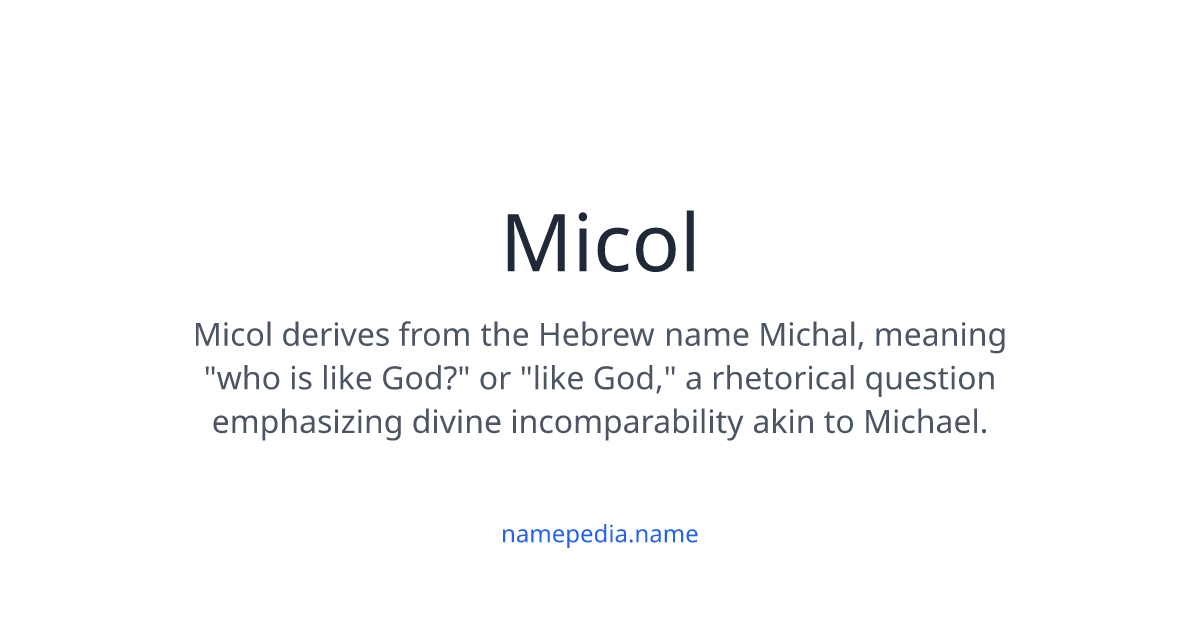 Micol

Micol derives from the Hebrew name Michal, meaning "who is like God?" or "like God," a rhetorical question emphasizing divine incomparability akin to Michael.

namepedia.name